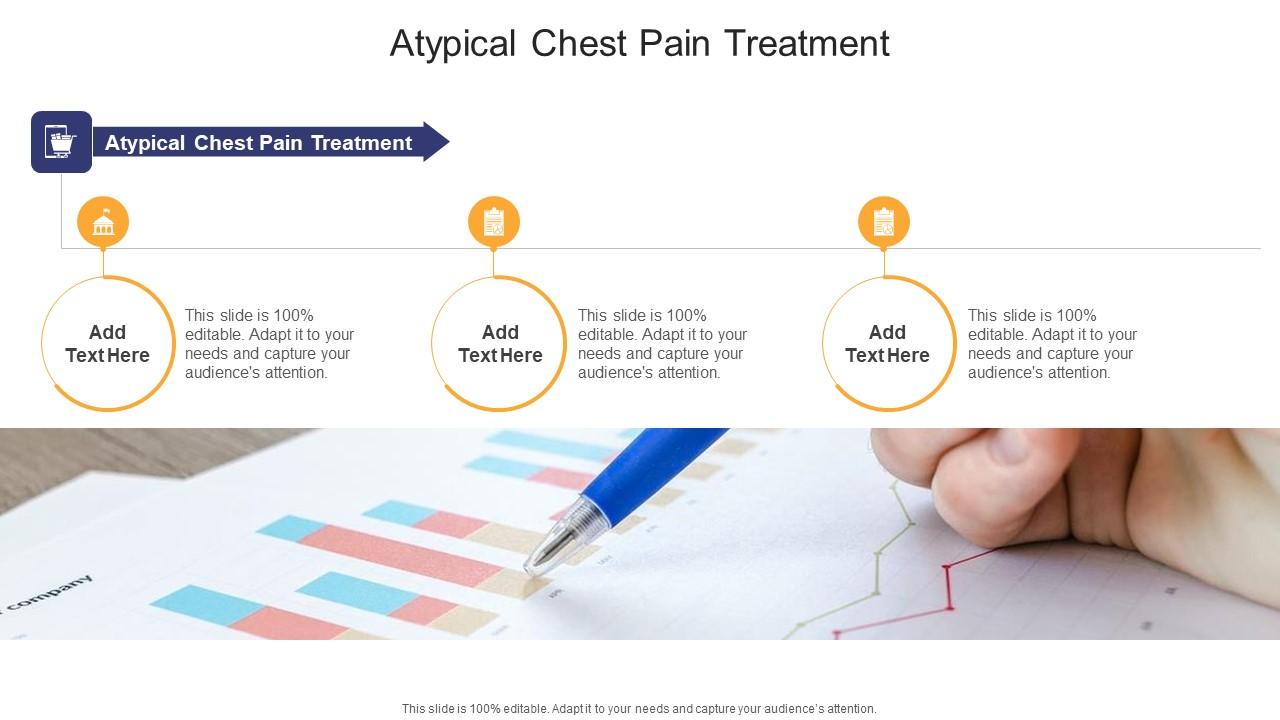 Atypical Chest Pain Treatment

Atypical Chest Pain Treatment

Add Text Here

This slide is 100% editable. Adapt it to your needs and capture your audience's attention.

Add Text Here

This slide is 100% editable. Adapt it to your needs and capture your audience's attention.

Add Text Here

This slide is 100% editable. Adapt it to your needs and capture your audience's attention.

company

This slide is 100% editable. Adapt it to your needs and capture your audience's attention.